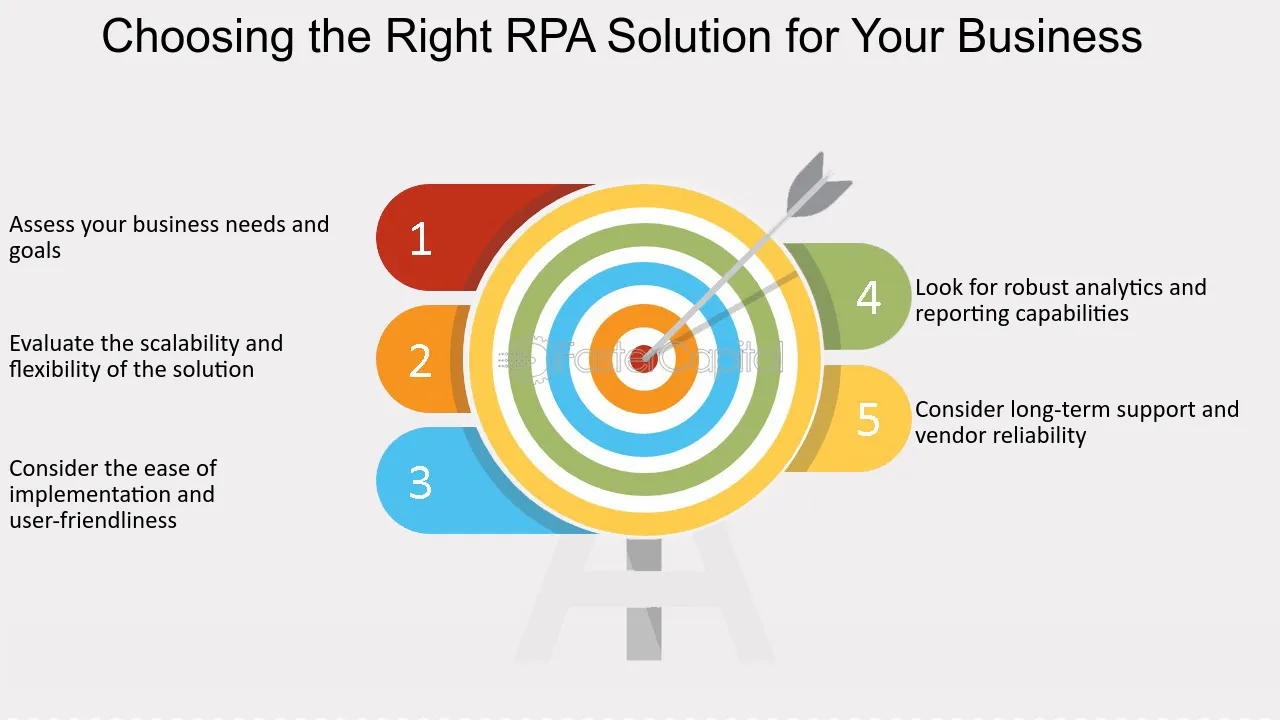 Choosing the Right RPA Solution for Your Business

Assess your business needs and goals

1

Evaluate the scalability and flexibility of the solution

2

Consider the ease of implementation and user-friendliness

3

4

Look for robust analytics and reporting capabilities

5

Consider long-term support and vendor reliability

FasterCapital